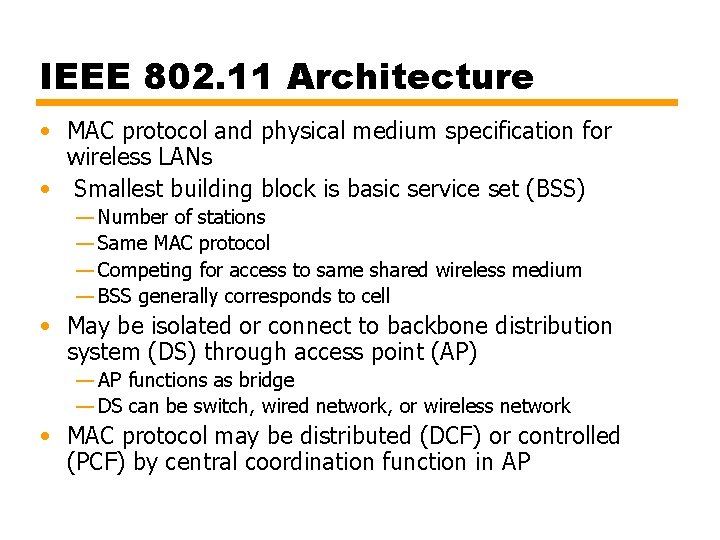 IEEE 802.11 Architecture

• MAC protocol and physical medium specification for wireless LANs
• Smallest building block is basic service set (BSS)
— Number of stations
— Same MAC protocol
— Competing for access to same shared wireless medium
— BSS generally corresponds to cell
• May be isolated or connect to backbone distribution system (DS) through access point (AP)
— AP functions as bridge
— DS can be switch, wired network, or wireless network
• MAC protocol may be distributed (DCF) or controlled (PCF) by central coordination function in AP